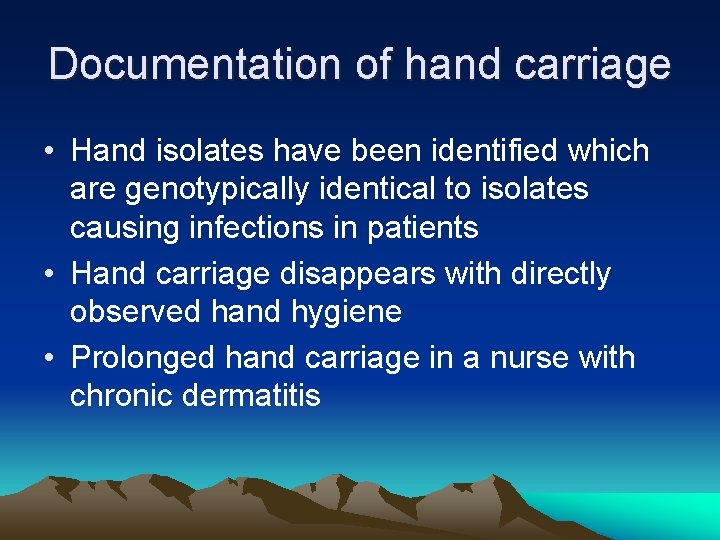 Documentation of hand carriage

• Hand isolates have been identified which are genotypically identical to isolates causing infections in patients
• Hand carriage disappears with directly observed hand hygiene
• Prolonged hand carriage in a nurse with chronic dermatitis